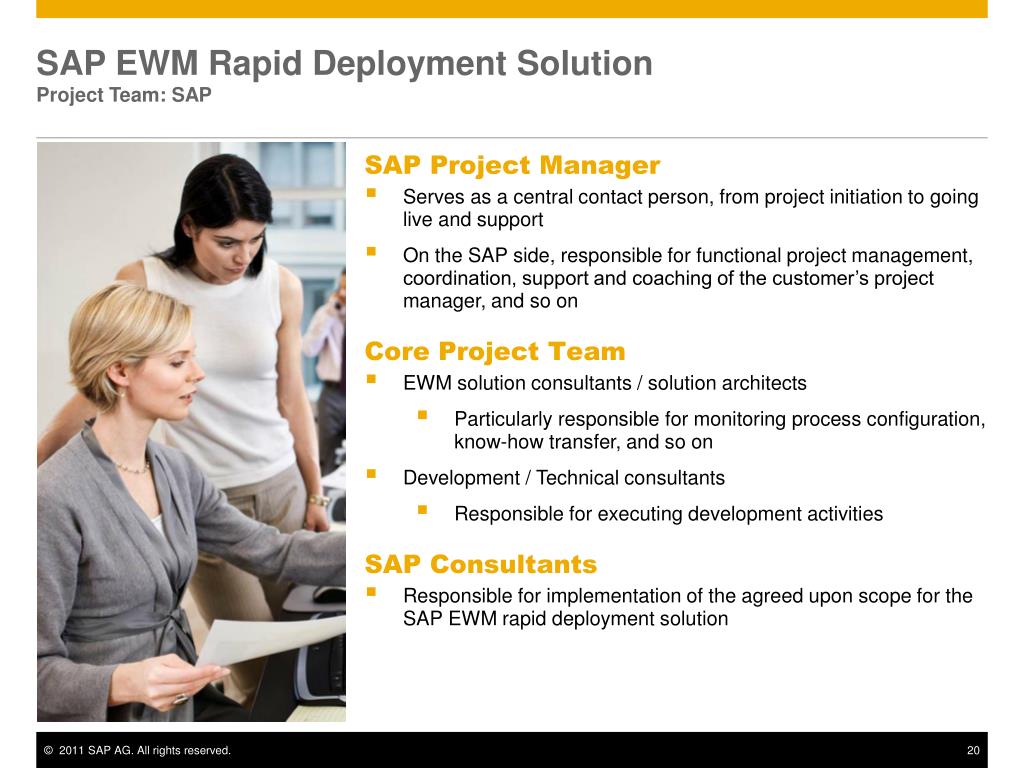 SAP EWM Rapid Deployment Solution
Project Team: SAP

SAP Project Manager
▪ Serves as a central contact person, from project initiation to going live and support
▪ On the SAP side, responsible for functional project management, coordination, support and coaching of the customer's project manager, and so on

Core Project Team
▪ EWM solution consultants / solution architects
▪ Particularly responsible for monitoring process configuration, know-how transfer, and so on
▪ Development / Technical consultants
▪ Responsible for executing development activities

SAP Consultants
▪ Responsible for implementation of the agreed upon scope for the SAP EWM rapid deployment solution

© 2011 SAP AG. All rights reserved.
20